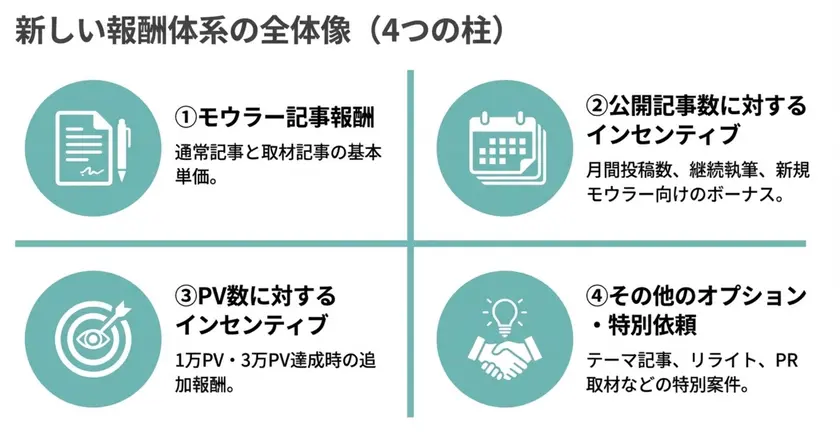 新しい報酬体系の全体像（4つの柱）

①モウラー記事報酬
通常記事と取材記事の基本単価。

②公開記事数に対するインセンティブ
月間投稿数、継続執筆、新規モウラー向けのボーナス。

③PV数に対するインセンティブ
1万PV・3万PV達成時の追加報酬。

④その他のオプション・特別依頼
テーマ記事、リライト、PR取材などの特別案件。